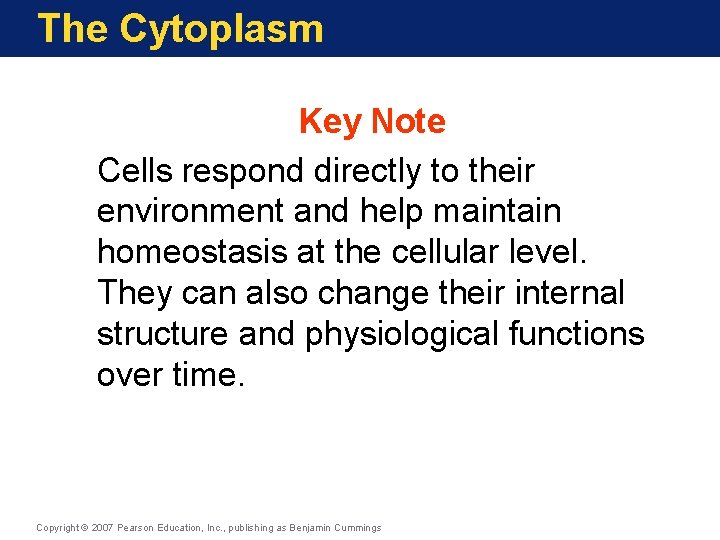 The Cytoplasm

Key Note

Cells respond directly to their environment and help maintain homeostasis at the cellular level. They can also change their internal structure and physiological functions over time.

Copyright © 2007 Pearson Education, Inc., publishing as Benjamin Cummings